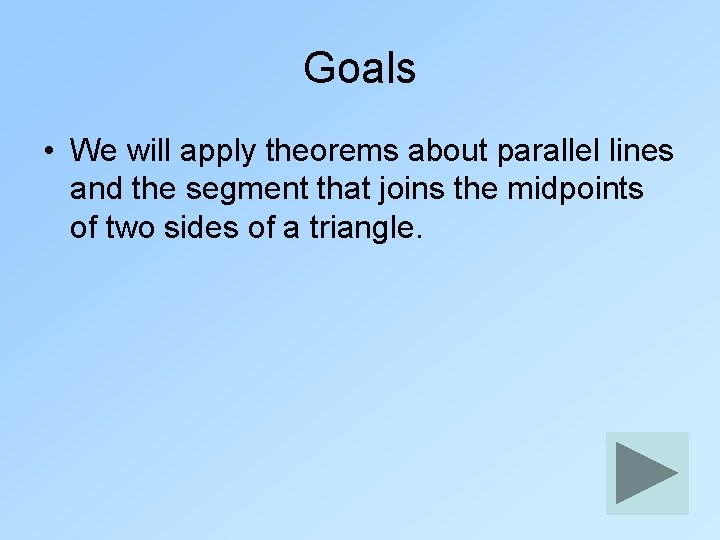 Goals

• We will apply theorems about parallel lines and the segment that joins the midpoints of two sides of a triangle.